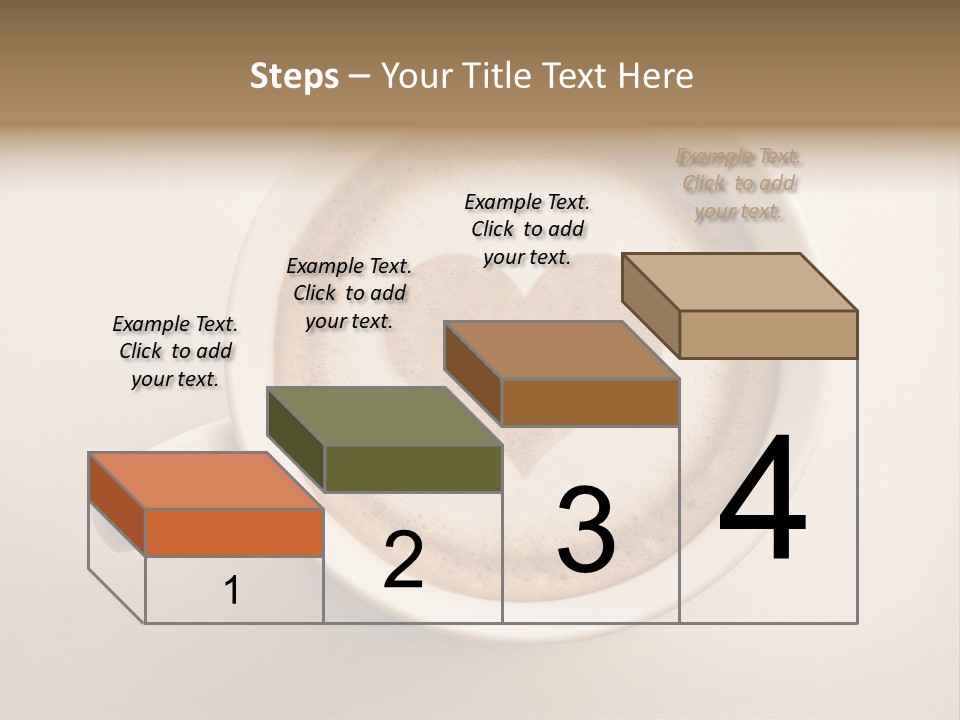 Steps – Your Title Text Here

Example Text. Click to add your text.

Example Text. Click to add your text.

Example Text. Click to add your text.

Example Text. Click to add your text.

1

2

3

4